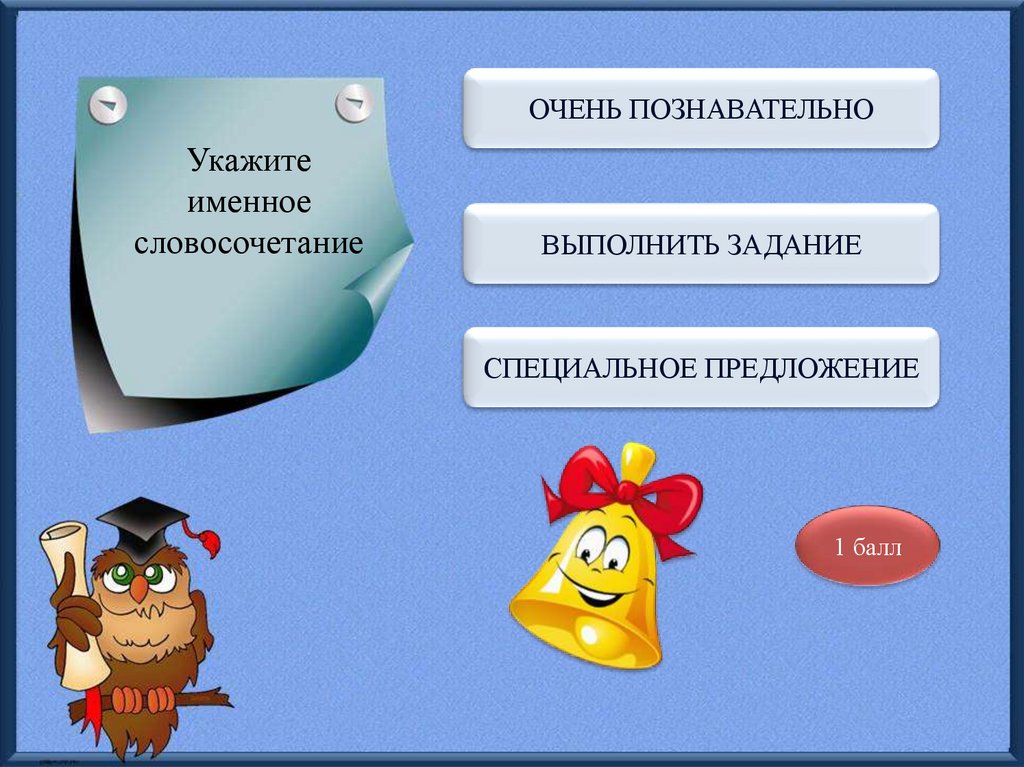 Укажите именное словосочетание

ОЧЕНЬ ПОЗНАВАТЕЛЬНО

ВЫПОЛНИТЬ ЗАДАНИЕ

СПЕЦИАЛЬНОЕ ПРЕДЛОЖЕНИЕ

1 балл